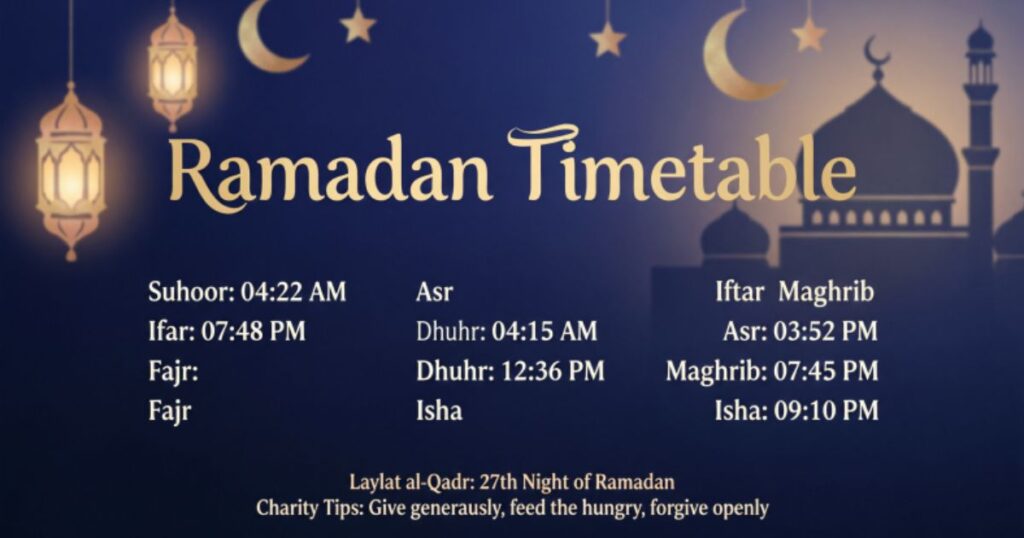 Ramadan Timetable

Suhoor: 04:22 AM
Ifar: 07:48 PM
Fajr:
Fajr

Asr
Dhuhr: 04:15 AM
Dhuhr: 12:36 PM
Isha

Iftar Maghrib
Asr: 03:52 PM
Maghrib: 07:45 PM
Isha: 09:10 PM

Laylat al-Qadr: 27th Night of Ramadan
Charity Tips: Give generously, feed the hungry, forgive openly